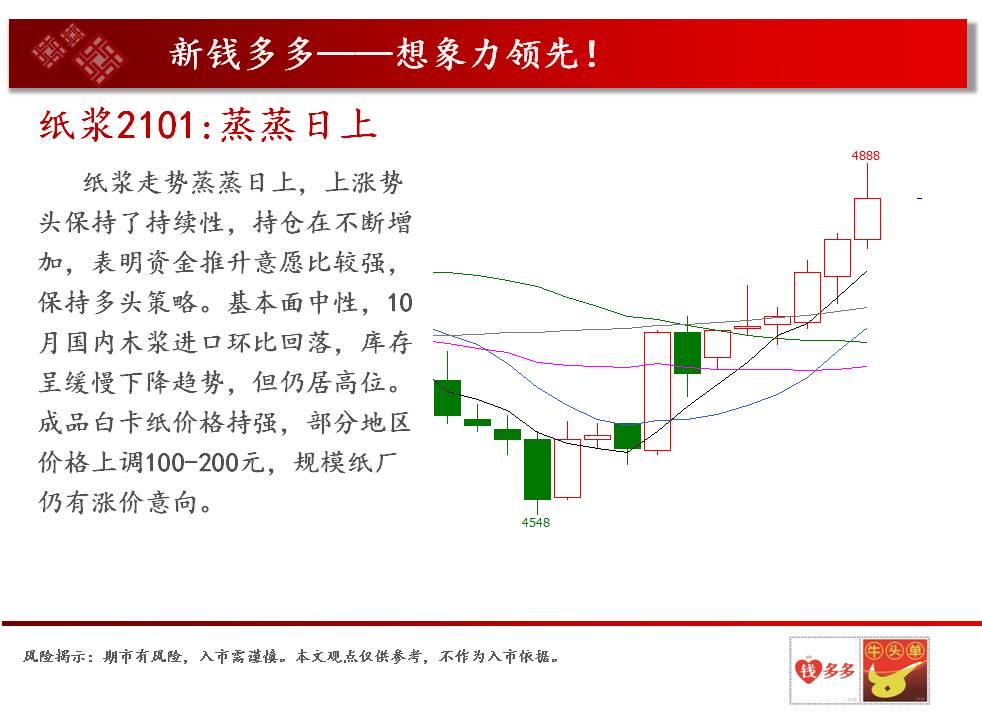 新钱多多——想象力领先!

纸浆2101:蒸蒸日上

纸浆走势蒸蒸日上，上涨势头保持了持续性，持仓在不断增加，表明资金推升意愿比较强，保持多头策略。基本面中性，10月国内木浆进口环比回落，库存呈缓慢下降趋势，但仍居高位。成品白卡纸价格持强，部分地区价格上调100-200元，规模纸厂仍有涨价意向。

4888

4548

风险揭示：期市有风险，入市需谨慎。本文观点仅供参考，不作为入市依据。

钱多多

牛头单